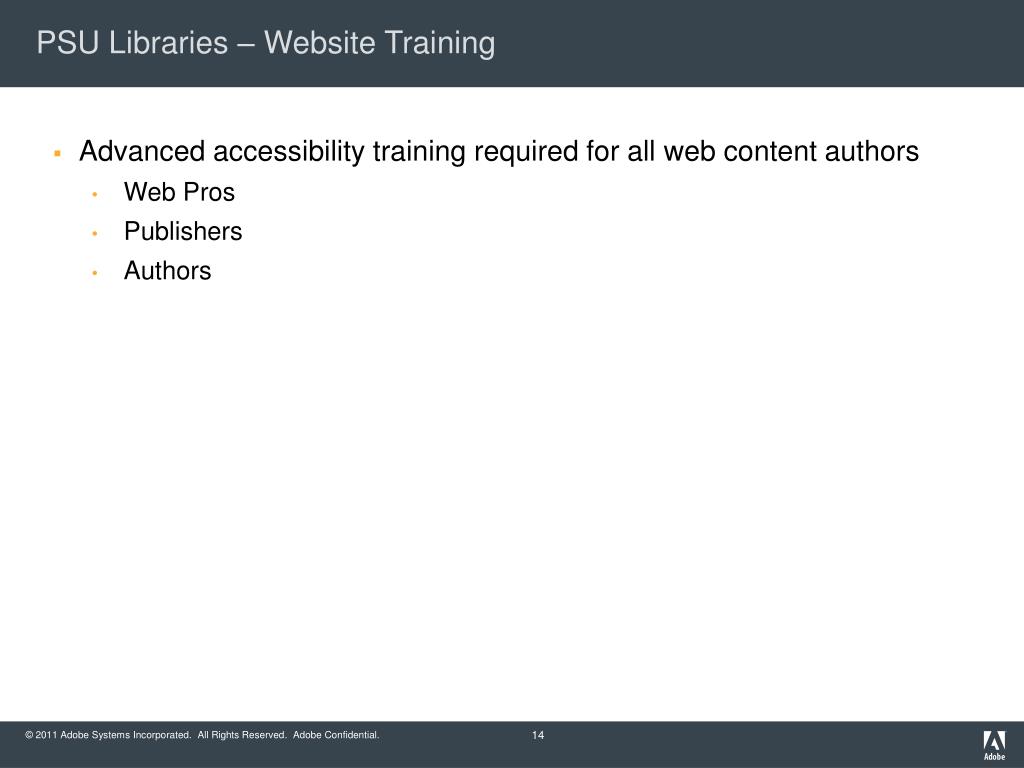 PSU Libraries – Website Training

- Advanced accessibility training required for all web content authors
  - Web Pros
  - Publishers
  - Authors

© 2011 Adobe Systems Incorporated. All Rights Reserved. Adobe Confidential.

14

Adobe